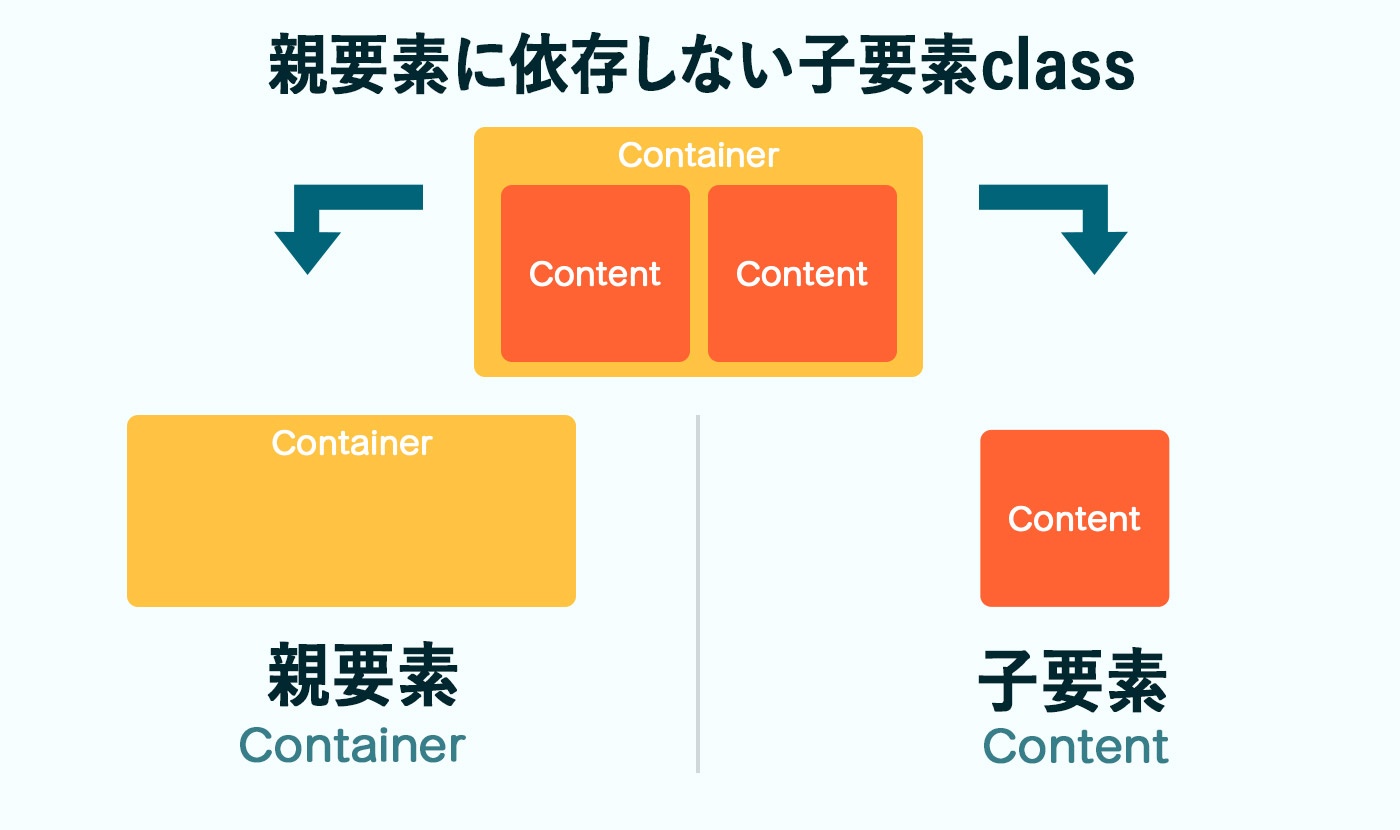 親要素に依存しない子要素class

Container

Content

Content

Container

親要素
Container

Content

子要素
Content